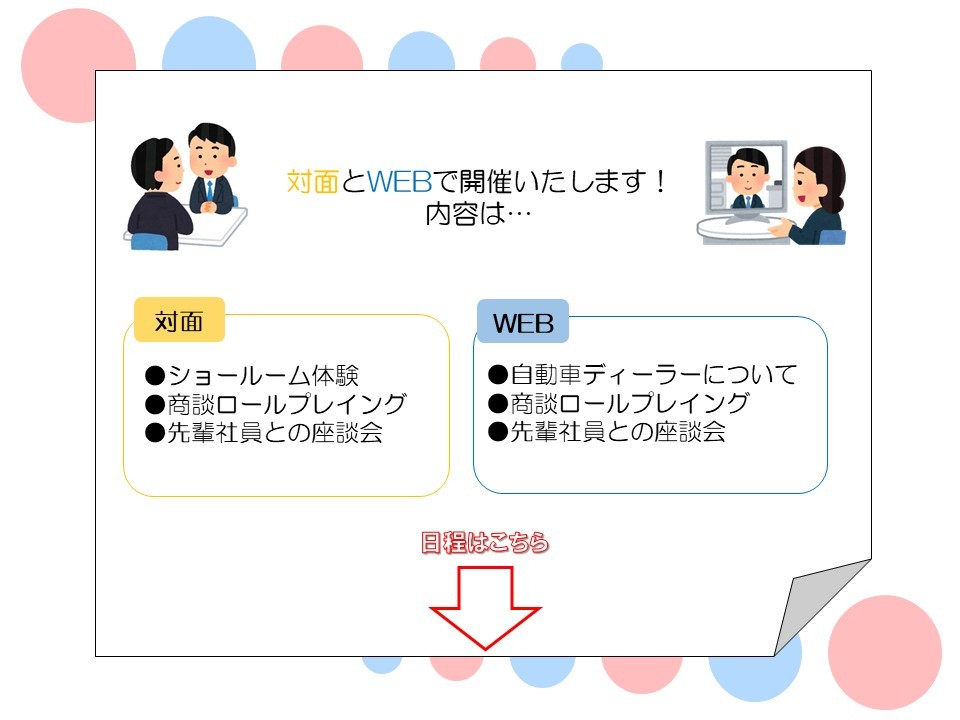 対面とWEBで開催いたします！
内容は…

対面

●ショールーム体験
●商談ロールプレイング
●先輩社員との座談会

WEB

●自動車ディーラーについて
●商談ロールプレイング
●先輩社員との座談会

日程はこちら